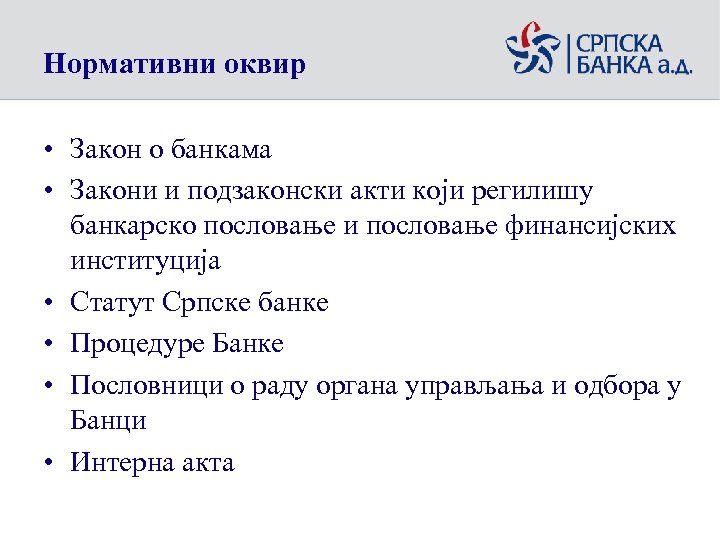 Нормативни оквир

СРПСКА
БАНКА а.д.

• Закон о банкама
• Закони и подзаконски акти који регилишу банкарско пословање и пословање финансијских институција
• Статут Српске банке
• Процедуре Банке
• Пословници о раду органа управљања и одбора у Банци
• Интерна акта